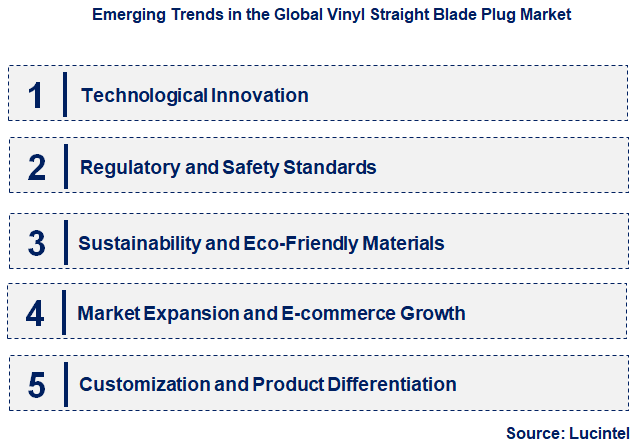 Emerging Trends in the Global Vinyl Straight Blade Plug Market

1 Technological Innovation

2 Regulatory and Safety Standards

3 Sustainability and Eco-Friendly Materials

4 Market Expansion and E-commerce Growth

5 Customization and Product Differentiation

Source: Lucintel